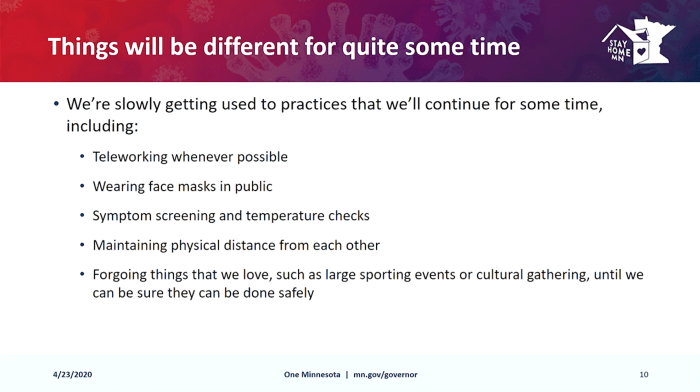 Things will be different for quite some time

STAY HOME MN

• We're slowly getting used to practices that we'll continue for some time, including:
  • Teleworking whenever possible
  • Wearing face masks in public
  • Symptom screening and temperature checks
  • Maintaining physical distance from each other
  • Forgoing things that we love, such as large sporting events or cultural gathering, until we can be sure they can be done safely

4/23/2020 One Minnesota | mn.gov/governor 10